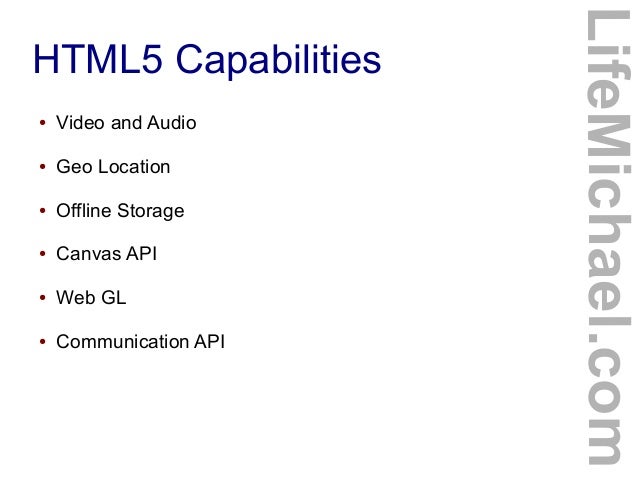 HTML5 Capabilities

• Video and Audio

• Geo Location

• Offline Storage

• Canvas API

• Web GL

• Communication API

LifeMichael.com